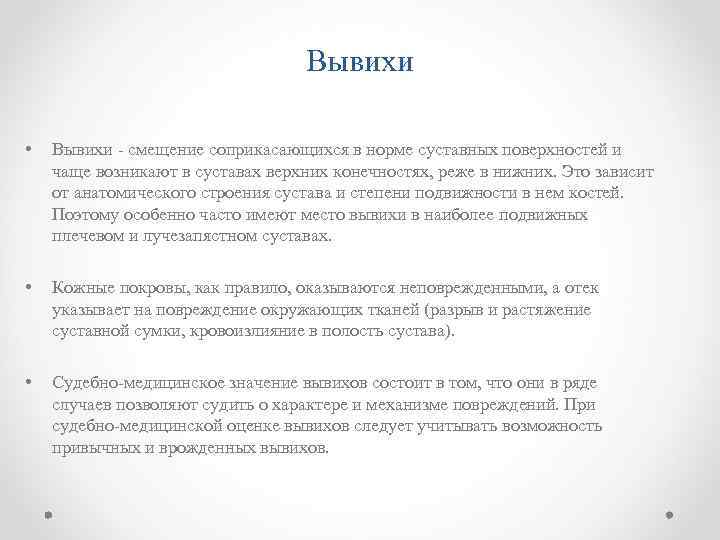 Вывихи

• Вывихи - смещение соприкасающихся в норме суставных поверхностей и чаще возникают в суставах верхних конечностях, реже в нижних. Это зависит от анатомического строения сустава и степени подвижности в нем костей. Поэтому особенно часто имеют место вывихи в наиболее подвижных плечевом и лучезапястном суставах.

• Кожные покровы, как правило, оказываются неповрежденными, а отек указывает на повреждение окружающих тканей (разрыв и растяжение суставной сумки, кровоизлияние в полость сустава).

• Судебно-медицинское значение вывихов состоит в том, что они в ряде случаев позволяют судить о характере и механизме повреждений. При судебно-медицинской оценке вывихов следует учитывать возможность привычных и врожденных вывихов.